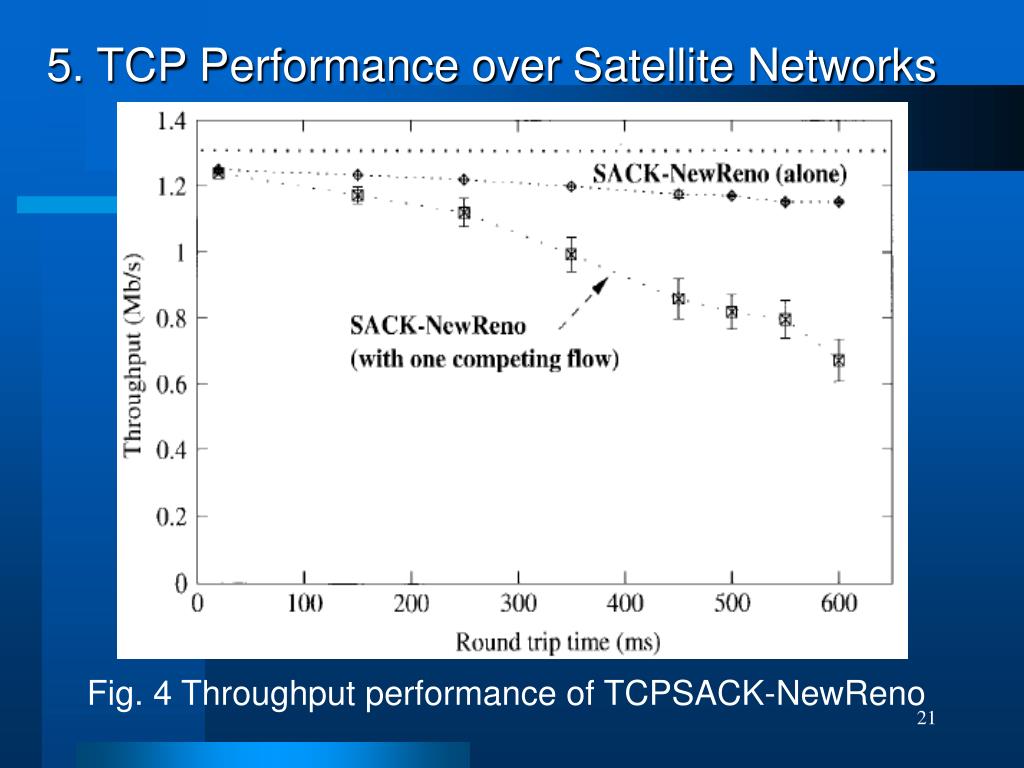 5. TCP Performance over Satellite Networks

1.4
1.2
1
0.8
0.6
0.4
0.2
0

Throughput (Mb/s)

SACK-NewReno (alone)

SACK-NewReno
(with one competing flow)

0 100 200 300 400 500 600

Round trip time (ms)

Fig. 4 Throughput performance of TCPSACK-NewReno

21